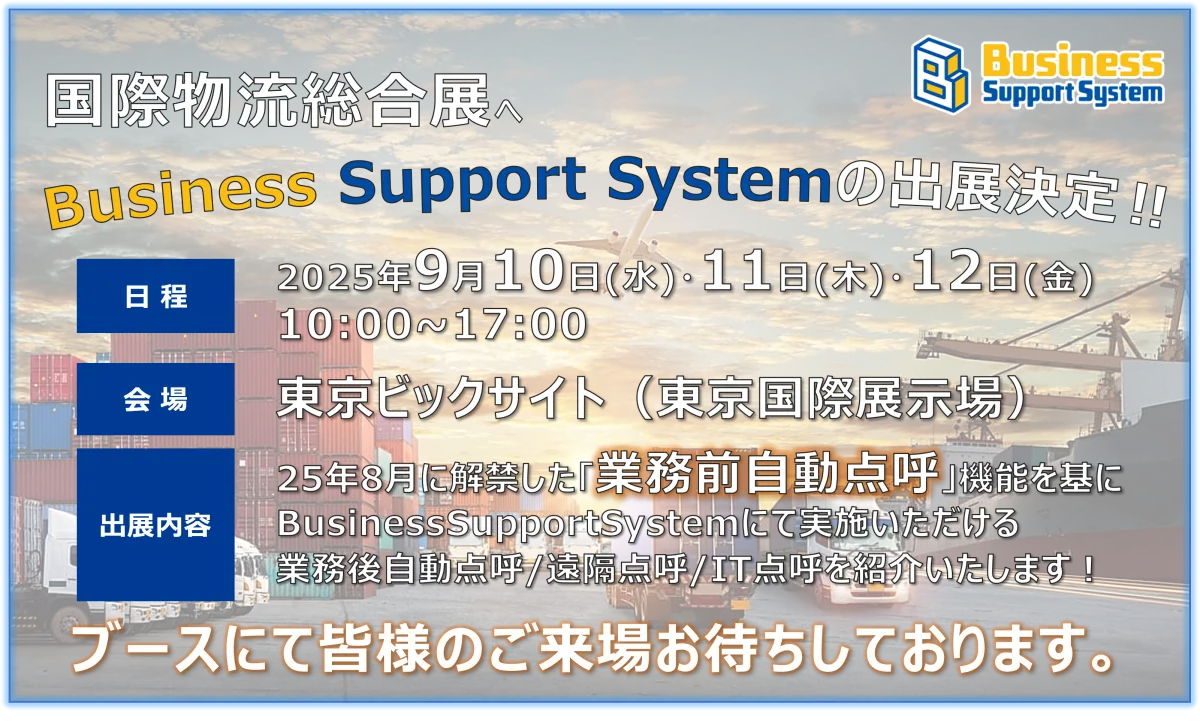 Business Support System

国際物流総合展へ

Business Support Systemの出展決定!!

日程

2025年9月10日(水)·11日(木)·12日(金)
10:00~17:00

会場

東京ビックサイト（東京国際展示場）

出展内容

25年8月に解禁した「業務前自動点呼」機能を基に BusinessSupportSystemにて実施いただける 業務後自動点呼/遠隔点呼/IT点呼を紹介いたします！

ブースにて皆様のご来場お待ちしております。